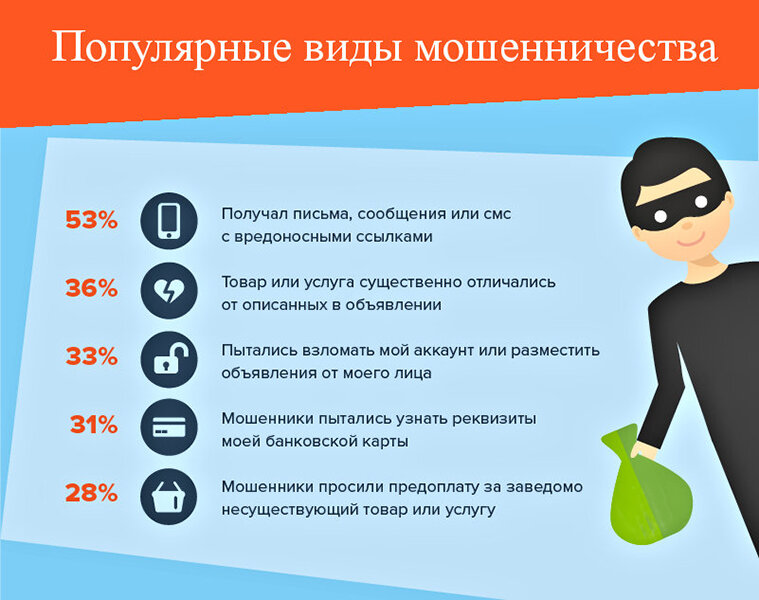 Популярные виды мошенничества

53% Получал письма, сообщения или смс с вредоносными ссылками

36% Товар или услуга существенно отличались от описанных в объявлении

33% Пытались взломать мой аккаунт или разместить объявления от моего лица

31% Мошенники пытались узнать реквизиты моей банковской карты

28% Мошенники просили предоплату за заведомо несуществующий товар или услугу